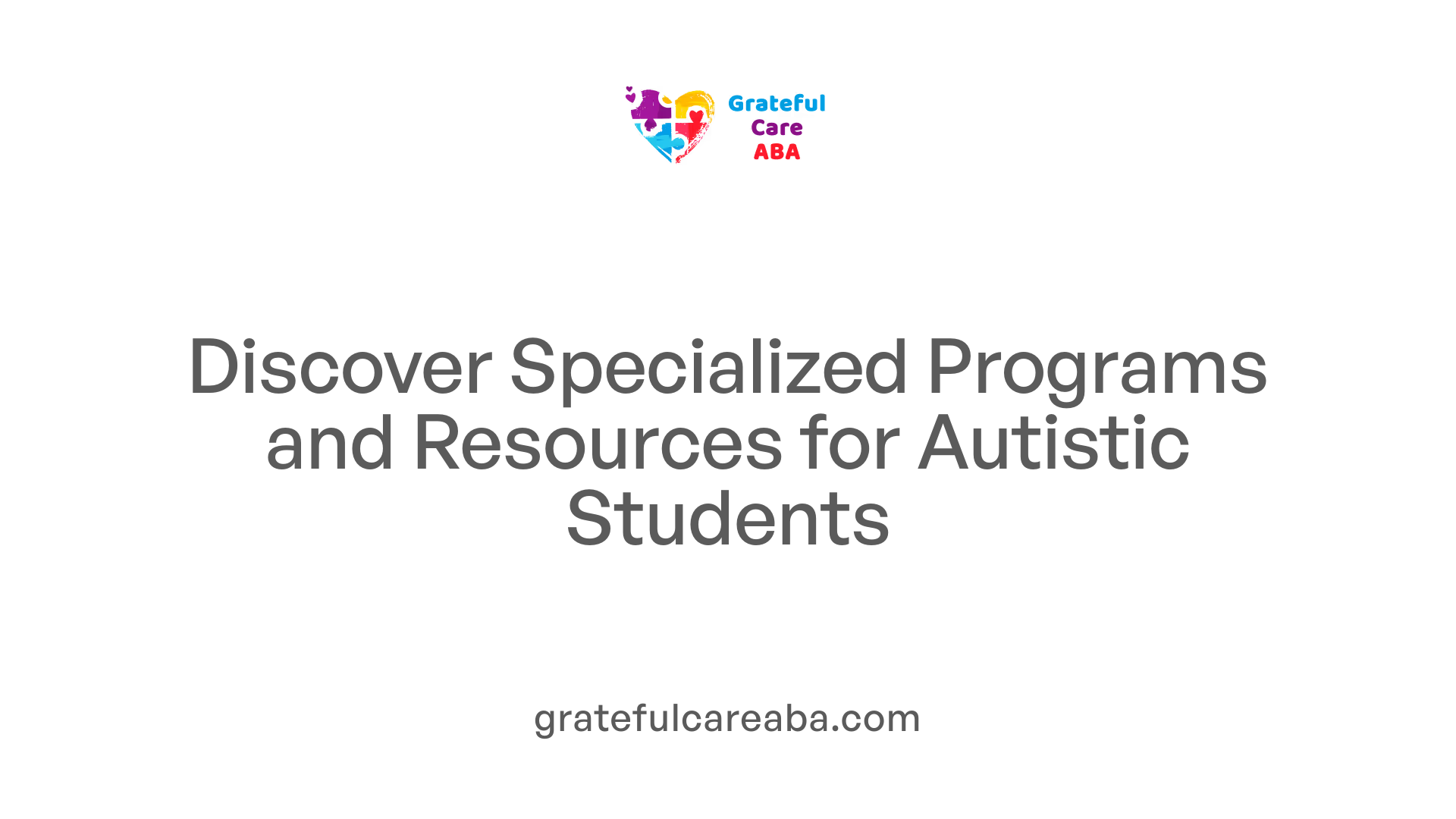 Grateful
Care
ABA

Discover Specialized Programs and Resources for Autistic Students

gratefulcareaba.com